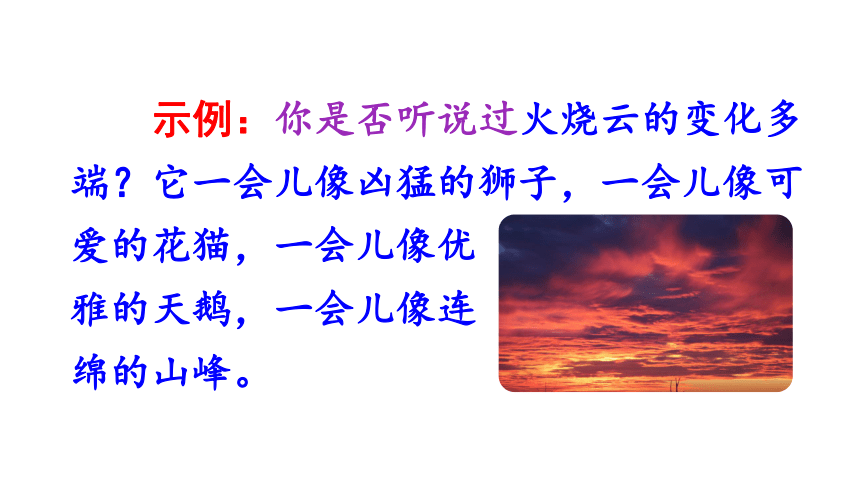 示例：你是否听说过火烧云的变化多端？它一会儿像凶猛的狮子，一会儿像可爱的花猫，一会儿像优雅的天鹅，一会儿像连绵的山峰。